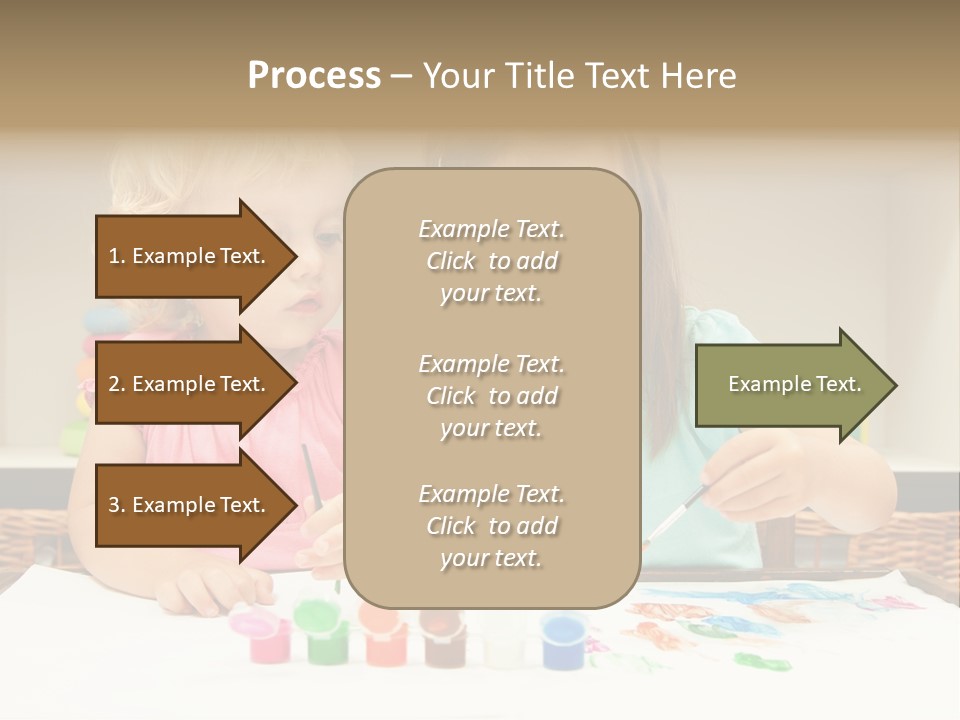 Process – Your Title Text Here

1. Example Text.

2. Example Text.

3. Example Text.

Example Text. Click to add your text.

Example Text. Click to add your text.

Example Text. Click to add your text.

Example Text.